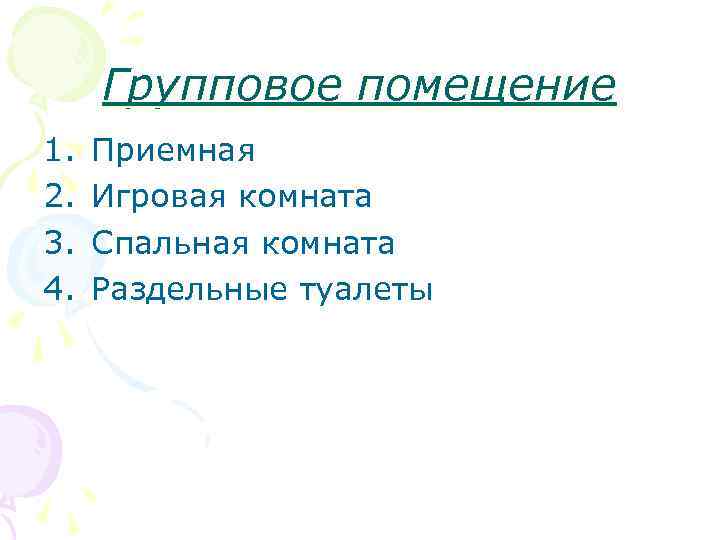 Групповое помещение

1. Приемная
2. Игровая комната
3. Спальная комната
4. Раздельные туалеты